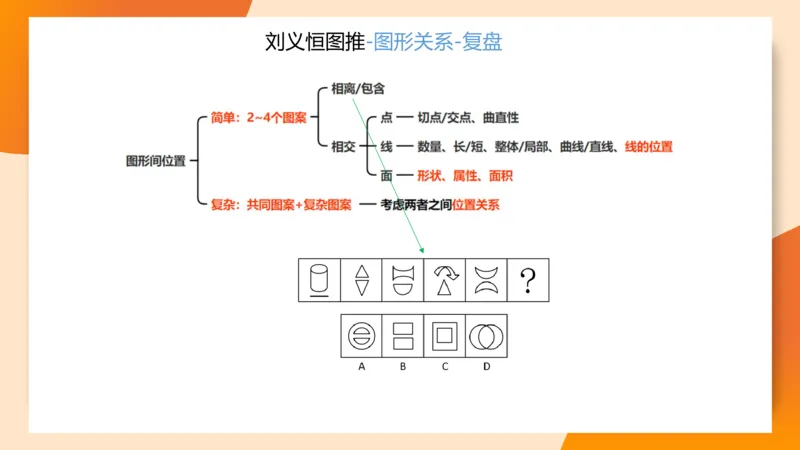 刘义恒图推-图形关系-复盘

图形间位置

简单：2~4个图案

相离/包含

相交

点 — 切点/交点、曲直性

线 — 数量、长/短、整体/局部、曲线/直线、线的位置

面 — 形状、属性、面积

复杂：共同图案+复杂图案 — 考虑两者之间位置关系

?

A B C D